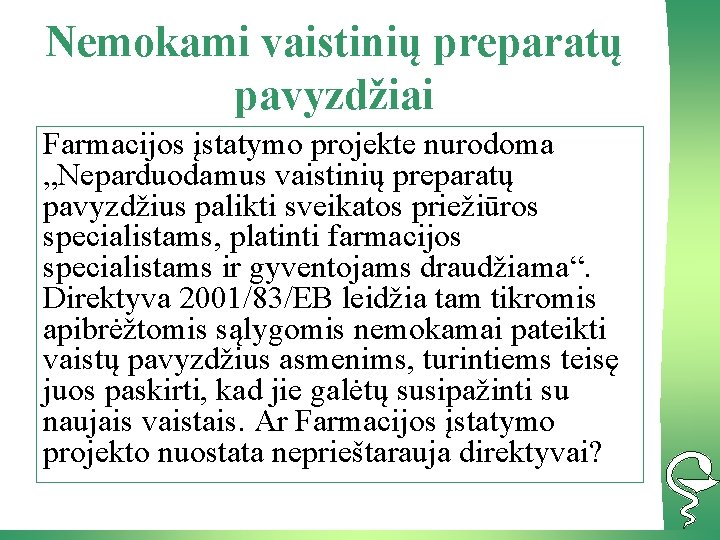 Nemokami vaistinių preparatų pavyzdžiai

Farmacijos įstatymo projekte nurodoma „Neparduodamus vaistinių preparatų pavyzdžius palikti sveikatos priežiūros specialistams, platinti farmacijos specialistams ir gyventojams draudžiama“. Direktyva 2001/83/EB leidžia tam tikromis apibrėžtomis sąlygomis nemokamai pateikti vaistų pavyzdžius asmenims, turintiems teisę juos paskirti, kad jie galėtų susipažinti su naujais vaistais. Ar Farmacijos įstatymo projekto nuostata neprieštarauja direktyvai?